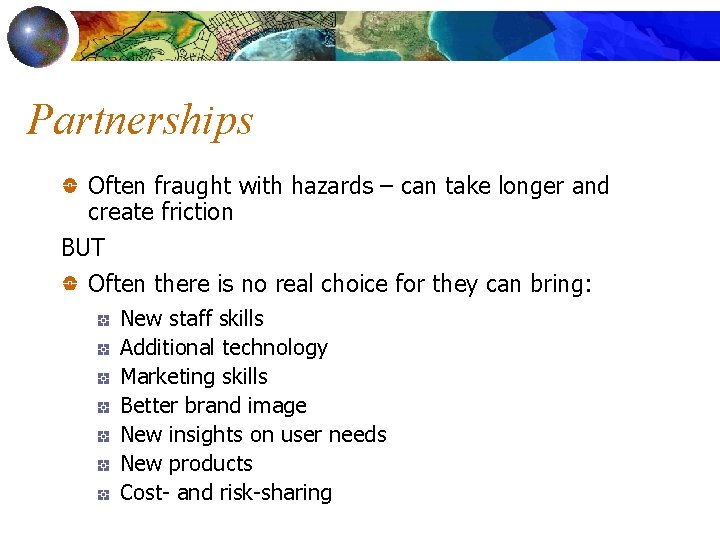 Partnerships

Often fraught with hazards – can take longer and create friction

BUT

Often there is no real choice for they can bring:

New staff skills
Additional technology
Marketing skills
Better brand image
New insights on user needs
New products
Cost- and risk-sharing